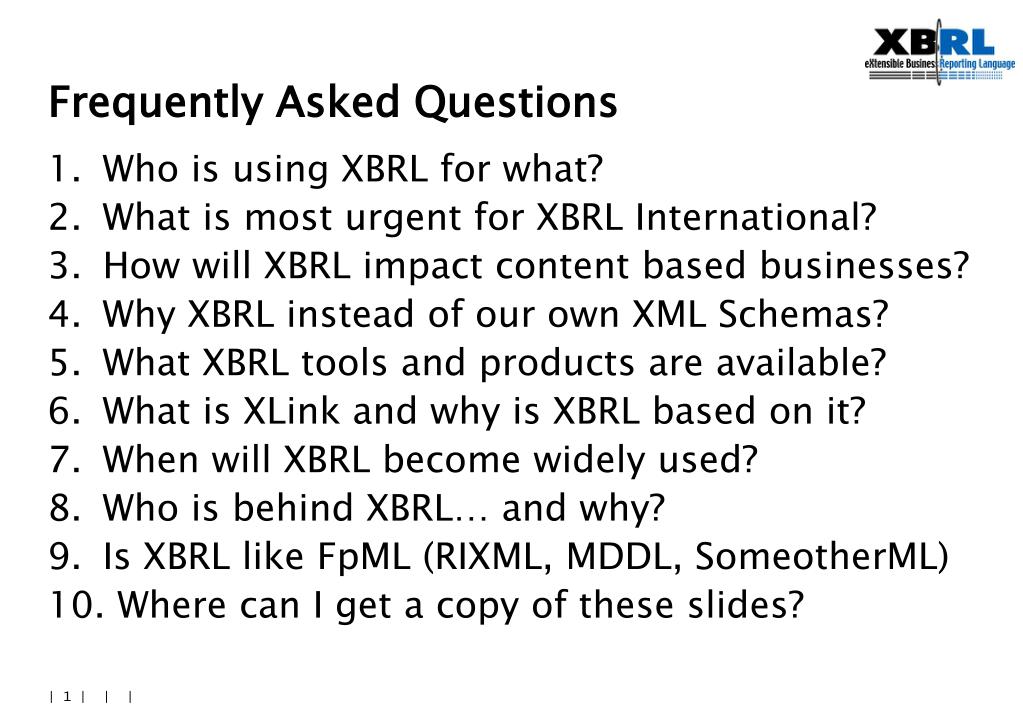 XBRL
eXtensible Business Reporting Language

Frequently Asked Questions

1. Who is using XBRL for what?
2. What is most urgent for XBRL International?
3. How will XBRL impact content based businesses?
4. Why XBRL instead of our own XML Schemas?
5. What XBRL tools and products are available?
6. What is XLink and why is XBRL based on it?
7. When will XBRL become widely used?
8. Who is behind XBRL… and why?
9. Is XBRL like FpML (RIXML, MDDL, SomeotherML)
10. Where can I get a copy of these slides?

| 1 | | |